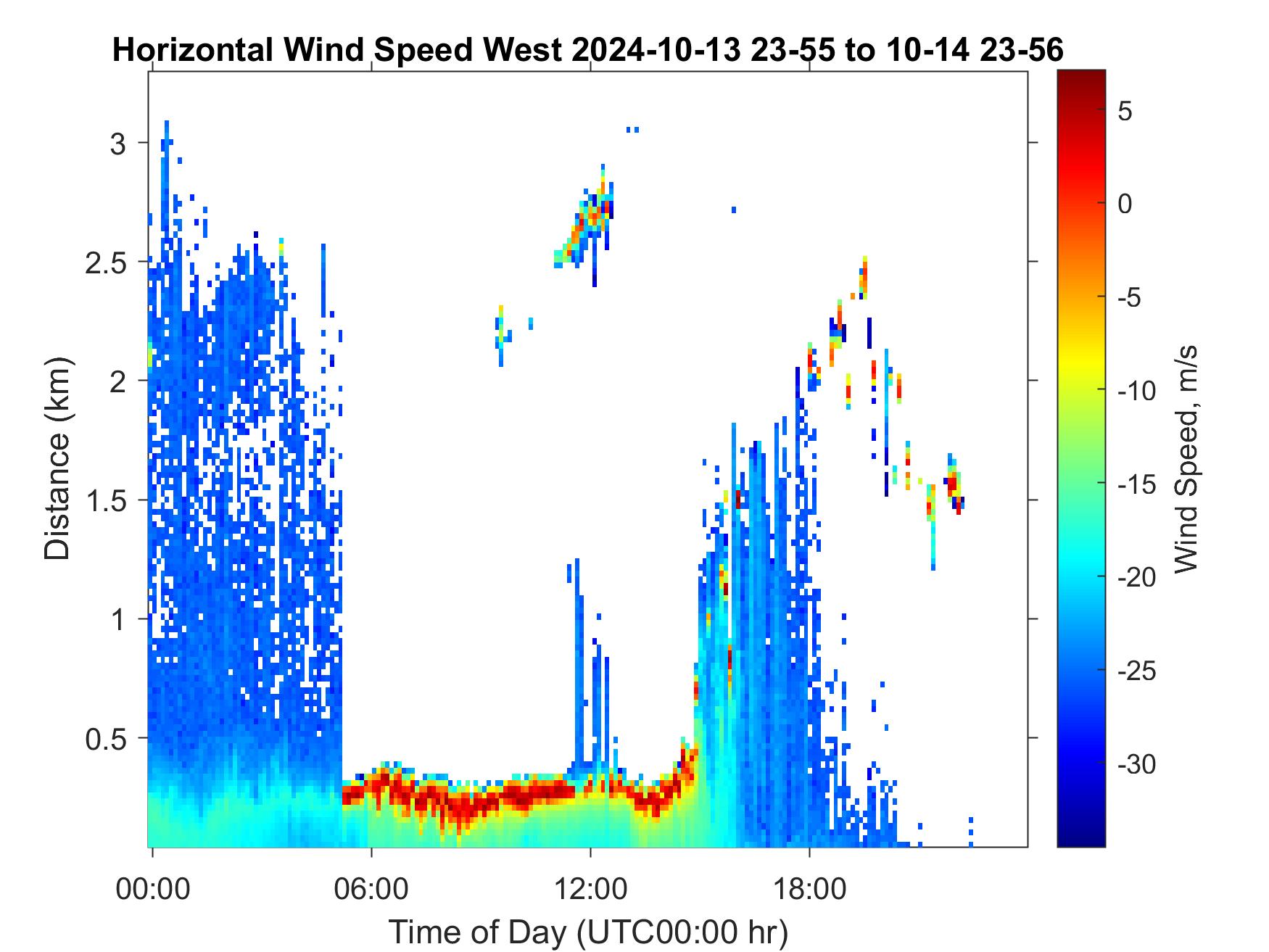 Horizontal Wind Speed West 2024-10-13 23-55 to 10-14 23-56

Distance (km)

3
2.5
2
1.5
1
0.5

00:00
06:00
12:00
18:00

Time of Day (UTC00:00 hr)

5
0
-5
-10
-15
-20
-25
-30

Wind Speed, m/s